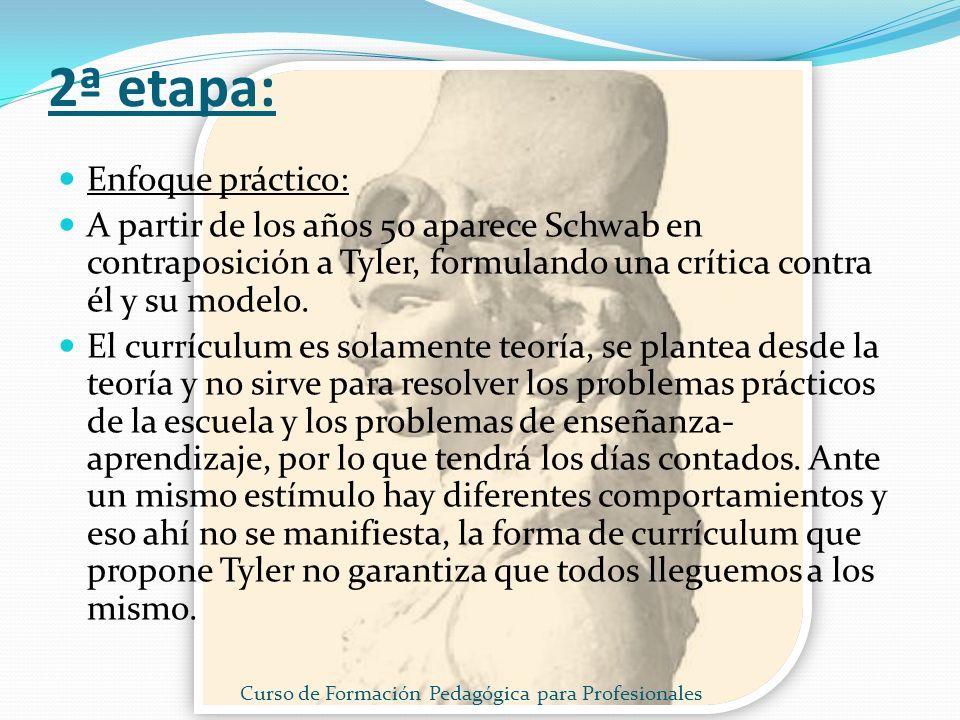 2ª etapa:

Enfoque práctico:

A partir de los años 50 aparece Schwab en contraposición a Tyler, formulando una crítica contra él y su modelo.

El currículum es solamente teoría, se plantea desde la teoría y no sirve para resolver los problemas prácticos de la escuela y los problemas de enseñanza-aprendizaje, por lo que tendrá los días contados. Ante un mismo estímulo hay diferentes comportamientos y eso ahí no se manifiesta, la forma de currículum que propone Tyler no garantiza que todos lleguemos a los mismo.

Curso de Formación Pedagógica para Profesionales